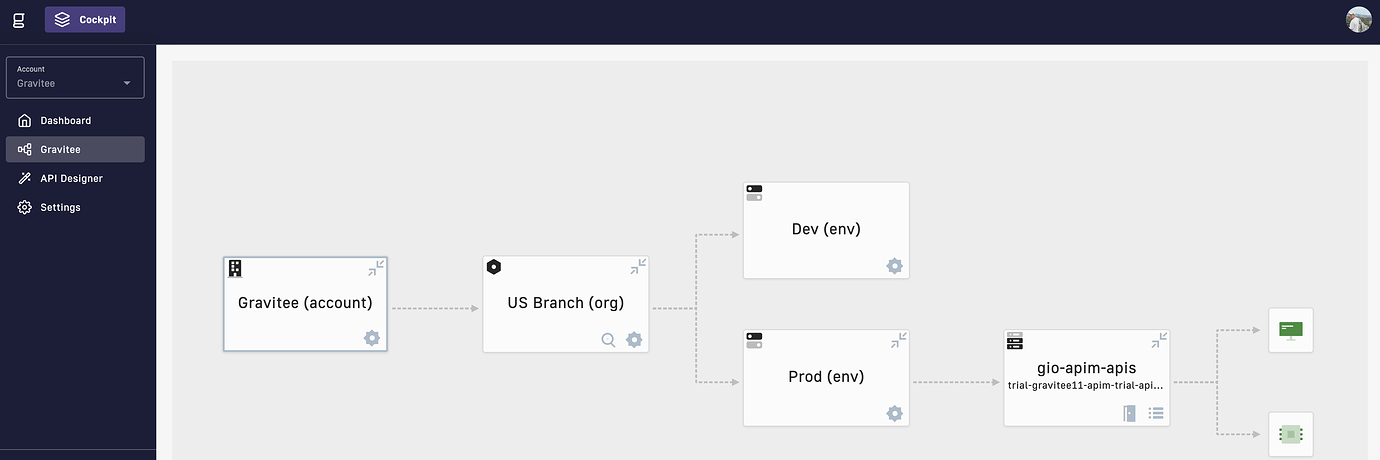 Cockpit

Account
Gravitee

Dashboard
Gravitee
API Designer
Settings

Gravitee (account)

US Branch (org)

Dev (env)

Prod (env)

gio-apim-apis
trial-gravitee11-apim-trial-api...